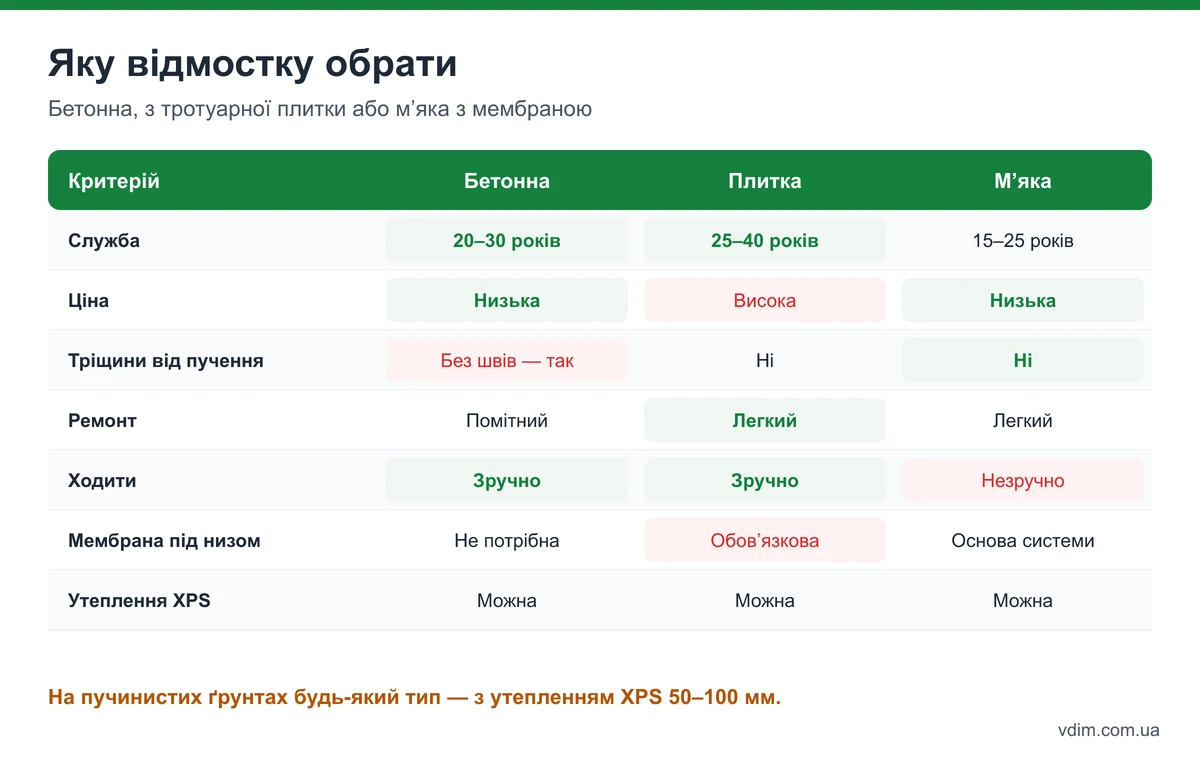 Яку відмостку обрати

Бетонна, з тротуарної плитки або м’яка з мембраною

| Критерій | Бетонна | Плитка | М’яка |
|---|---|---|---|
| Служба | 20–30 років | 25–40 років | 15–25 років |
| Ціна | Низька | Висока | Низька |
| Тріщини від пучення | Без швів — так | Ні | Ні |
| Ремонт | Помітний | Легкий | Легкий |
| Ходити | Зручно | Зручно | Незручно |
| Мембрана під низом | Не потрібна | Обов’язкова | Основа системи |
| Утеплення XPS | Можна | Можна | Можна |

На пучинистих ґрунтах будь-який тип — з утепленням XPS 50–100 мм.

vdim.com.ua